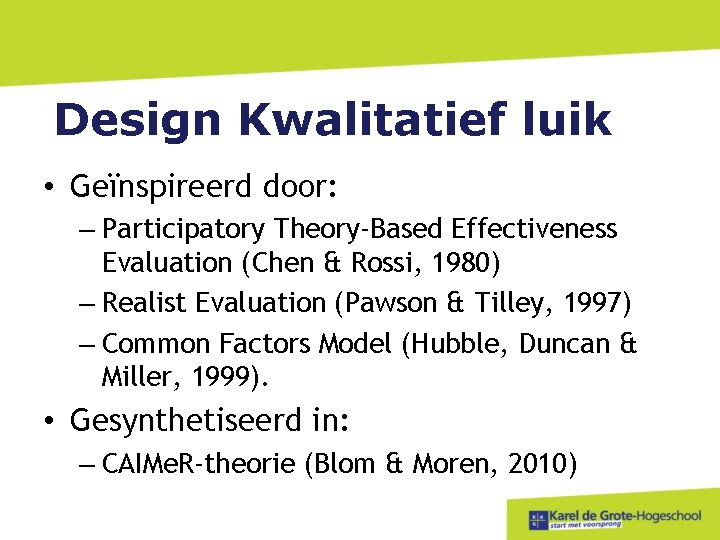 Design Kwalitatief luik

• Geïnspireerd door:
– Participatory Theory-Based Effectiveness Evaluation (Chen & Rossi, 1980)
– Realist Evaluation (Pawson & Tilley, 1997)
– Common Factors Model (Hubble, Duncan & Miller, 1999).
• Gesynthetiseerd in:
– CAIMeR-theorie (Blom & Moren, 2010)

Karel de Grote-Hogeschool
start met voorsprong